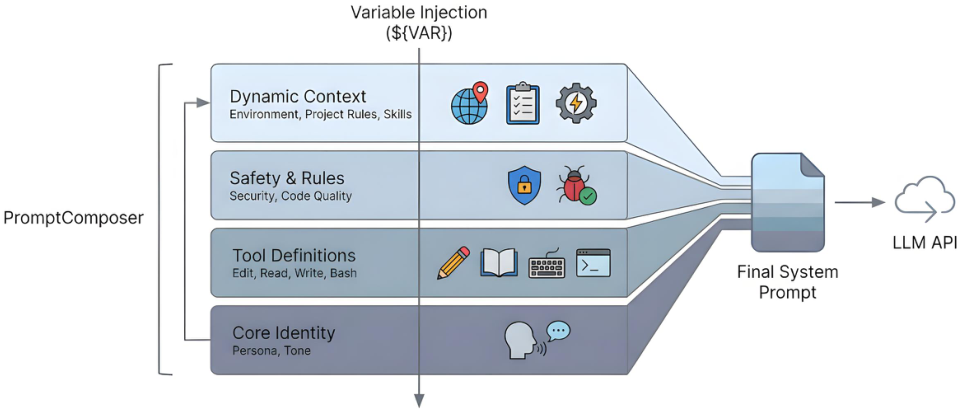 Variable Injection
(${VAR})

PromptComposer

Dynamic Context
Environment, Project Rules, Skills

Safety & Rules
Security, Code Quality

Tool Definitions
Edit, Read, Write, Bash

Core Identity
Persona, Tone

Final System Prompt

LLM API